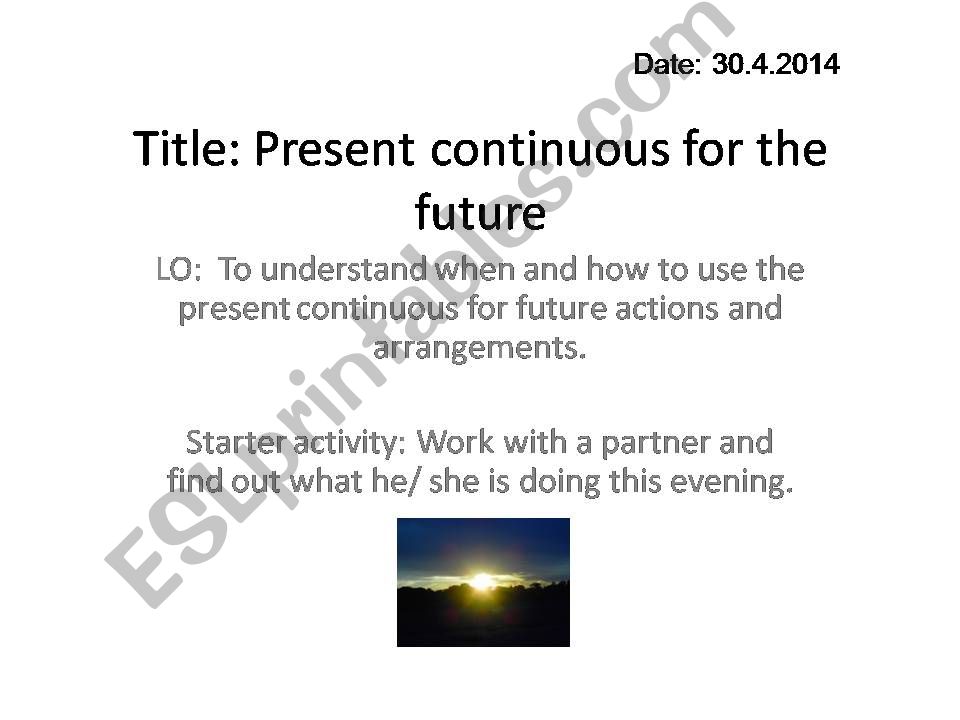 Date: 30.4.2014

Title: Present continuous for the future

LO: To understand when and how to use the present continuous for future actions and arrangements.

Starter activity: Work with a partner and find out what he/ she is doing this evening.

ESLprintables.com